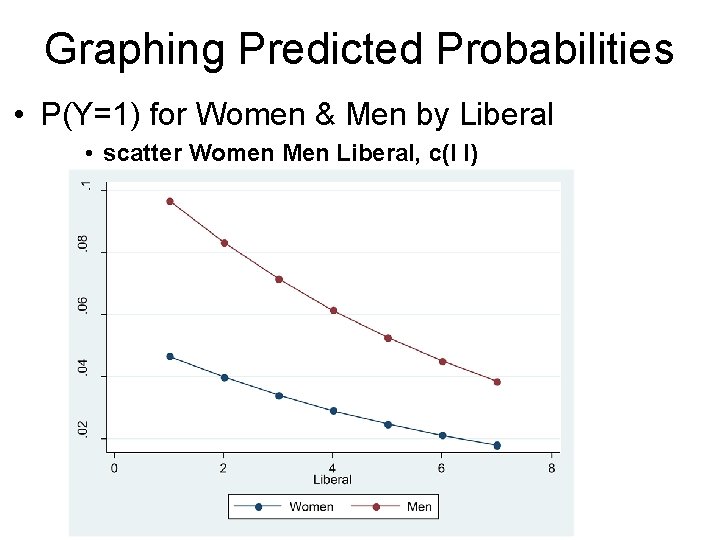 Graphing Predicted Probabilities

• P(Y=1) for Women & Men by Liberal

• scatter Women Men Liberal, c(l l)

.1
.08
.06
.04
.02

0 2 4 6 8
Liberal

Women Men